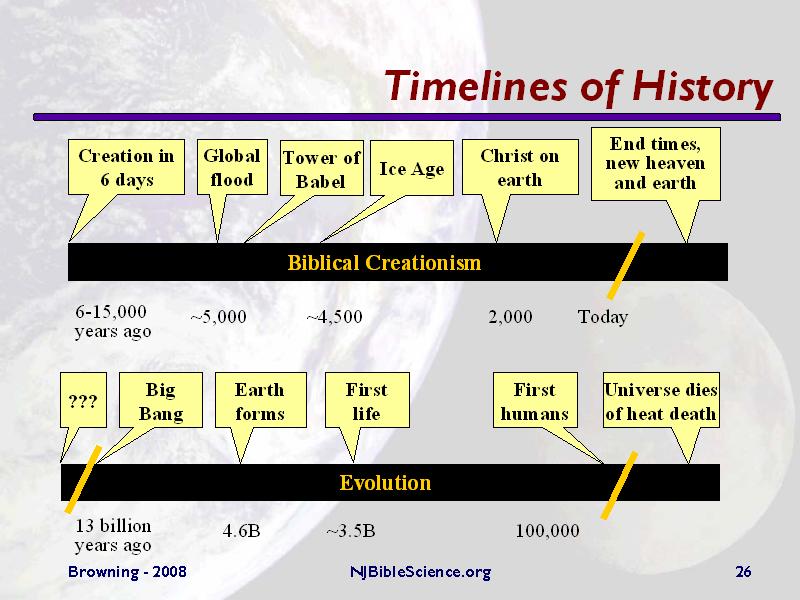 Timelines of History

Creation in 6 days

Global flood

Tower of Babel

Ice Age

Christ on earth

End times, new heaven and earth

Biblical Creationism

6-15,000 years ago

~5,000

~4,500

2,000

Today

???

Big Bang

Earth forms

First life

First humans

Universe dies of heat death

Evolution

13 billion years ago

4.6B

~3.5B

100,000

Browning - 2008

NJBibleScience.org

26